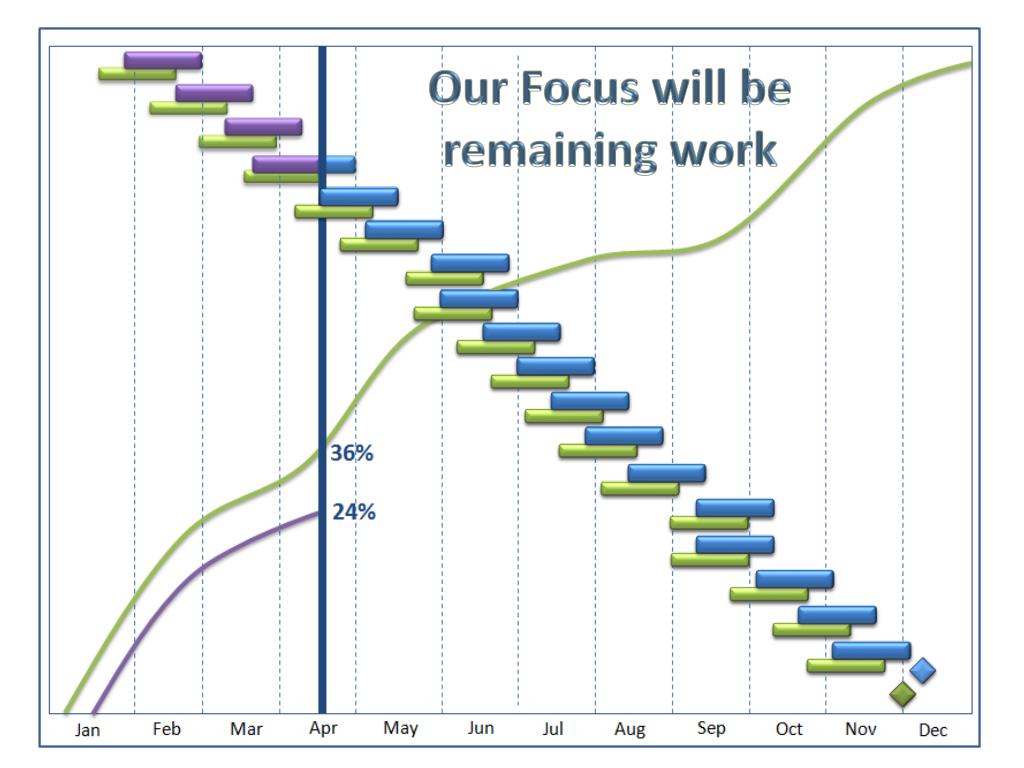 Our Focus will be remaining work

36%

24%

Jan Feb Mar Apr May Jun Jul Aug Sep Oct Nov Dec